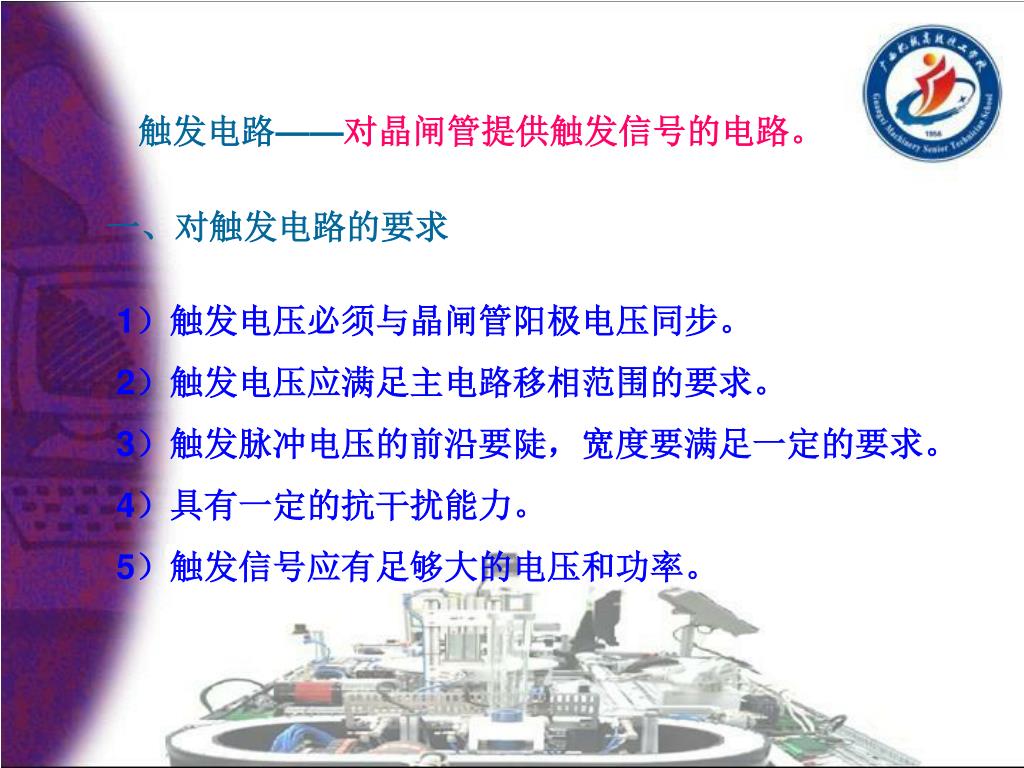 广西机械高级技工学校
Guangxi Machinery Senior Technician School
1956

触发电路——对晶闸管提供触发信号的电路。

一、对触发电路的要求

1）触发电压必须与晶闸管阳极电压同步。

2）触发电压应满足主电路移相范围的要求。

3）触发脉冲电压的前沿要陡，宽度要满足一定的要求。

4）具有一定的抗干扰能力。

5）触发信号应有足够大的电压和功率。